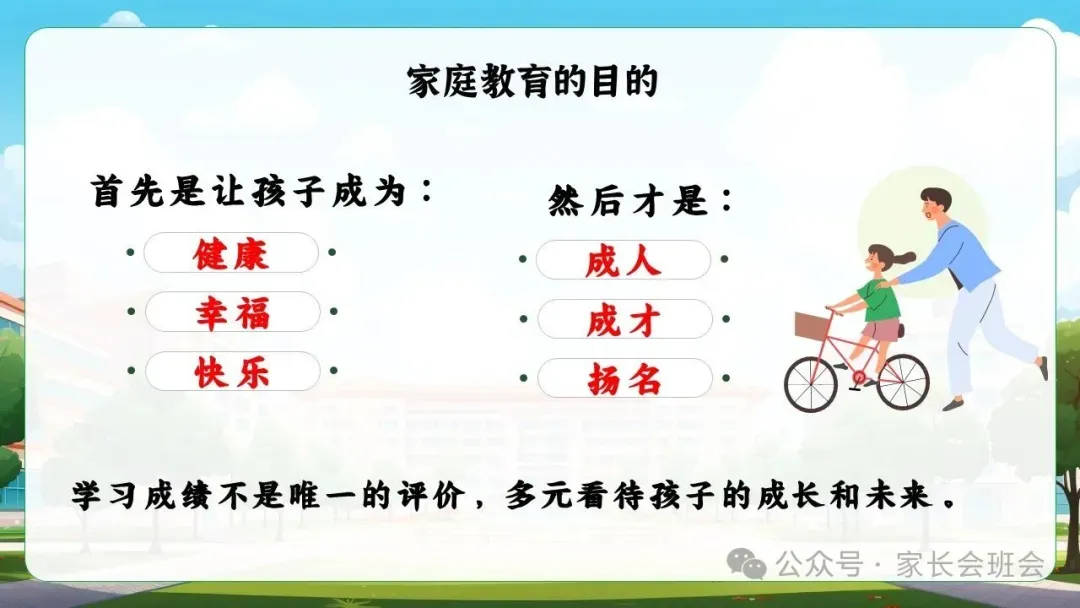 家庭教育的目的

首先是让孩子成为：

健康

幸福

快乐

然后才是：

成人

成才

扬名

学习成绩不是唯一的评价，多元看待孩子的成长和未来。

公众号 · 家长会班会